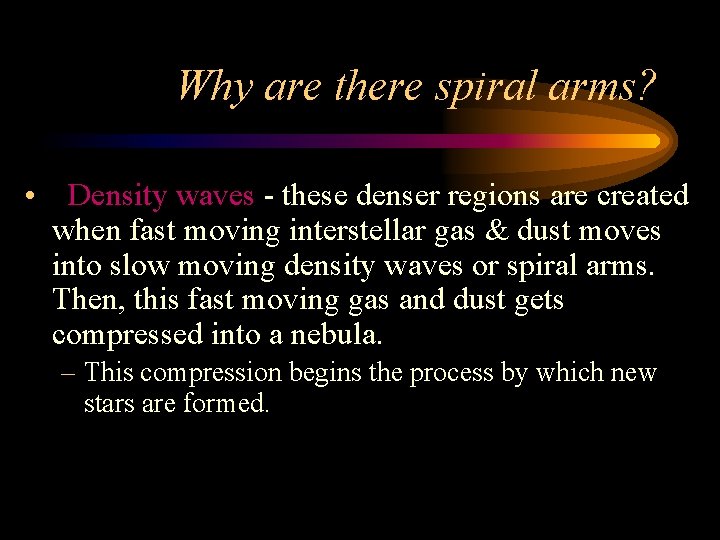 Why are there spiral arms?

• Density waves - these denser regions are created when fast moving interstellar gas & dust moves into slow moving density waves or spiral arms. Then, this fast moving gas and dust gets compressed into a nebula.

– This compression begins the process by which new stars are formed.